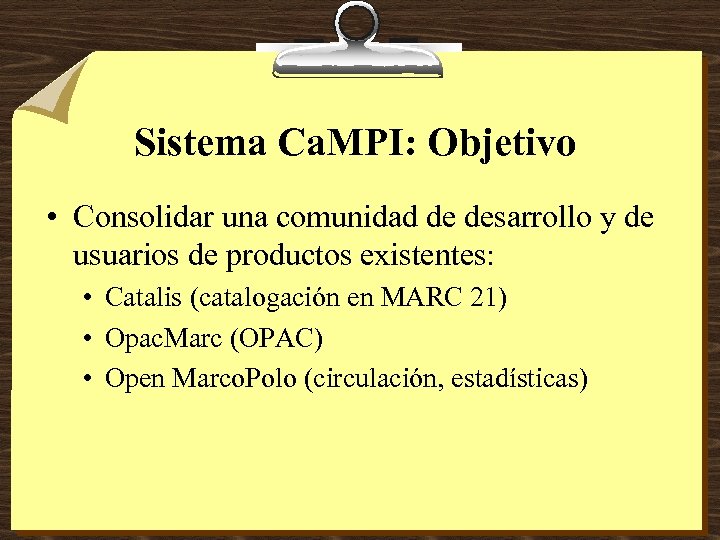 Sistema CaMPI: Objetivo

• Consolidar una comunidad de desarrollo y de usuarios de productos existentes:
  • Catalis (catalogación en MARC 21)
  • OpacMarc (OPAC)
  • Open MarcoPolo (circulación, estadísticas)